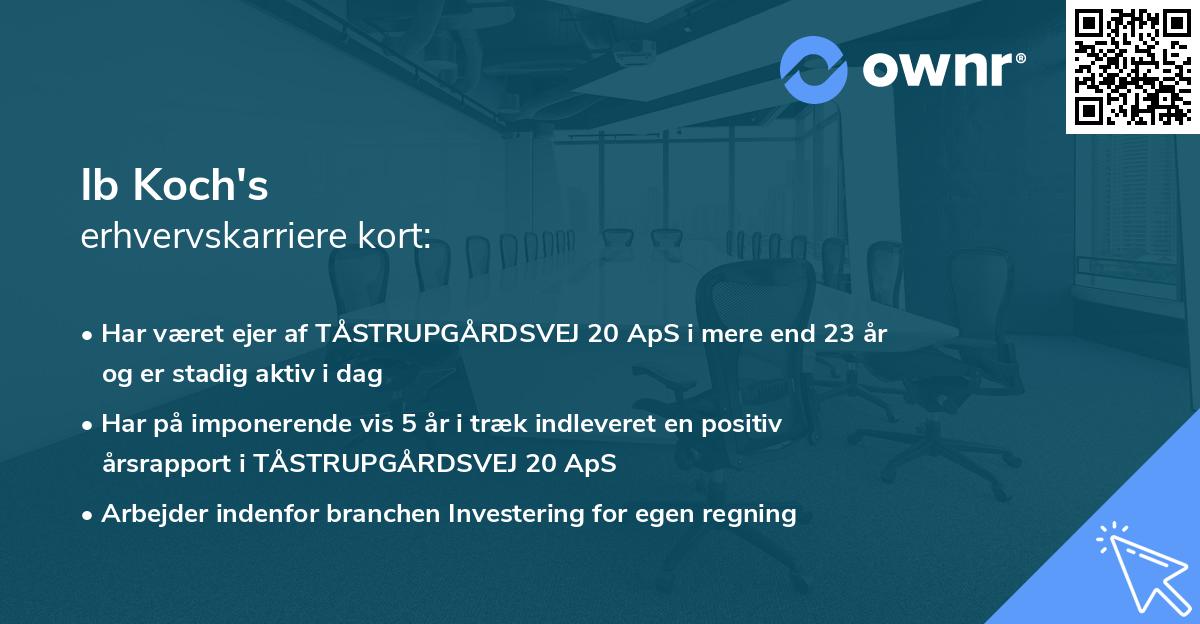 ownr®

Ib Koch's
erhvervskarriere kort:

• Har været ejer af TÅSTRUPGÅRDSVEJ 20 ApS i mere end 23 år og er stadig aktiv i dag

• Har på imponerende vis 5 år i træk indleveret en positiv årsrapport i TÅSTRUPGÅRDSVEJ 20 ApS

• Arbejder indenfor branchen Investering for egen regning